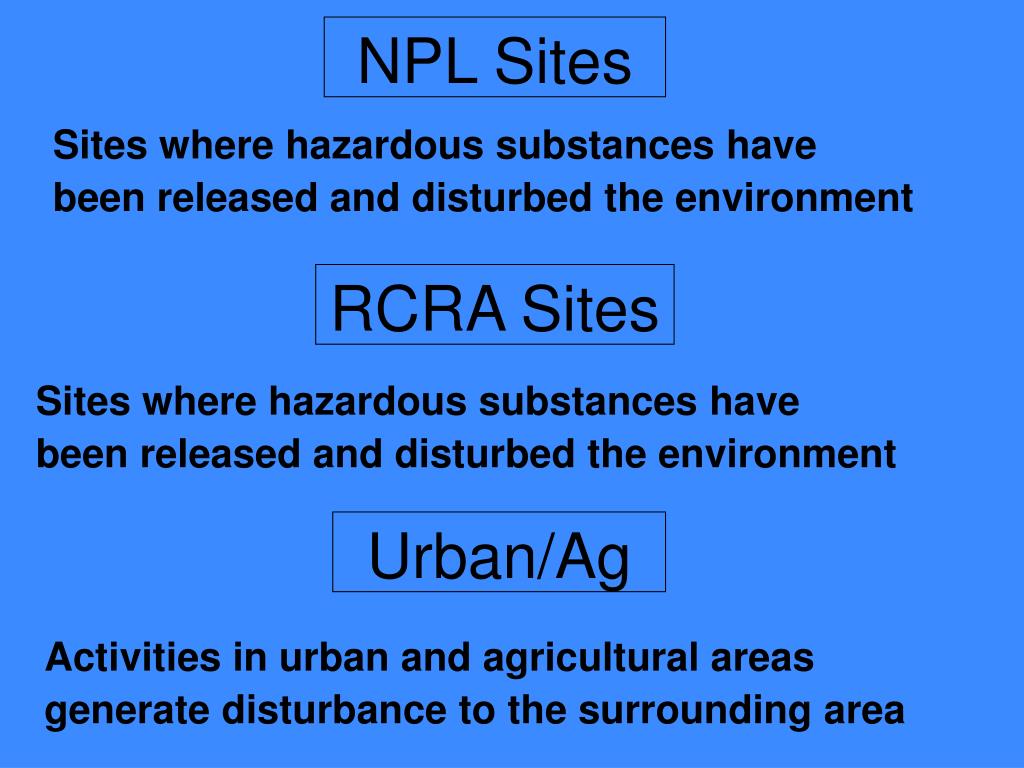 NPL Sites

Sites where hazardous substances have been released and disturbed the environment

RCRA Sites

Sites where hazardous substances have been released and disturbed the environment

Urban/Ag

Activities in urban and agricultural areas generate disturbance to the surrounding area